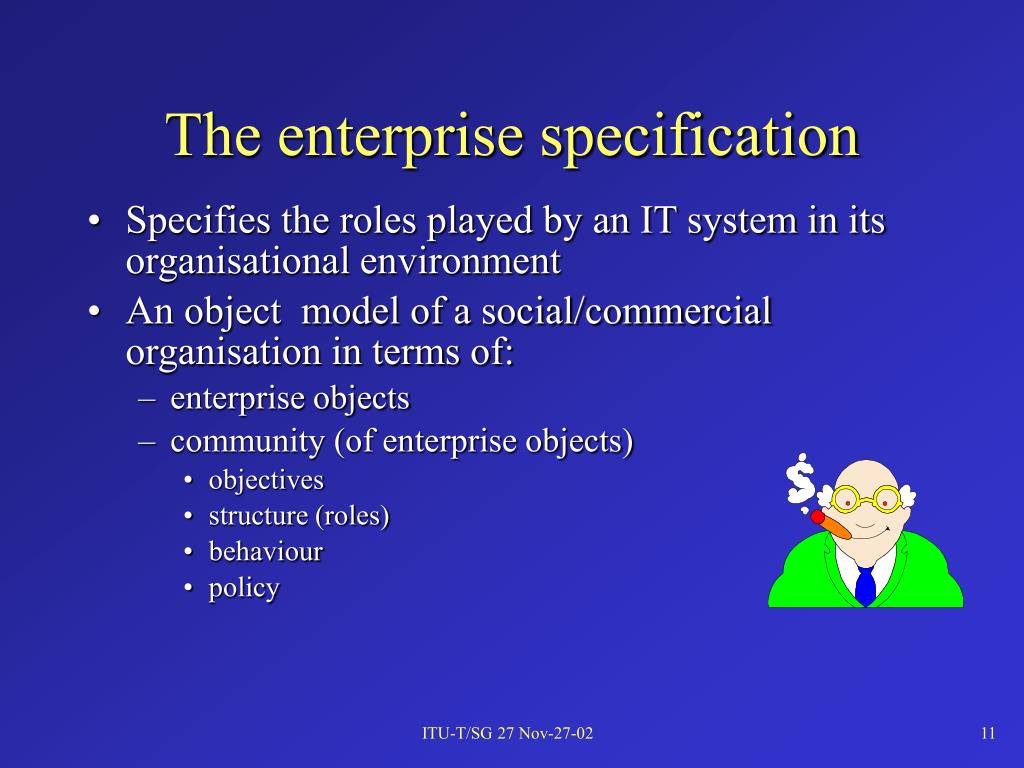 The enterprise specification

• Specifies the roles played by an IT system in its organisational environment
• An object model of a social/commercial organisation in terms of:
– enterprise objects
– community (of enterprise objects)
• objectives
• structure (roles)
• behaviour
• policy

$

ITU-T/SG 27 Nov-27-02

11